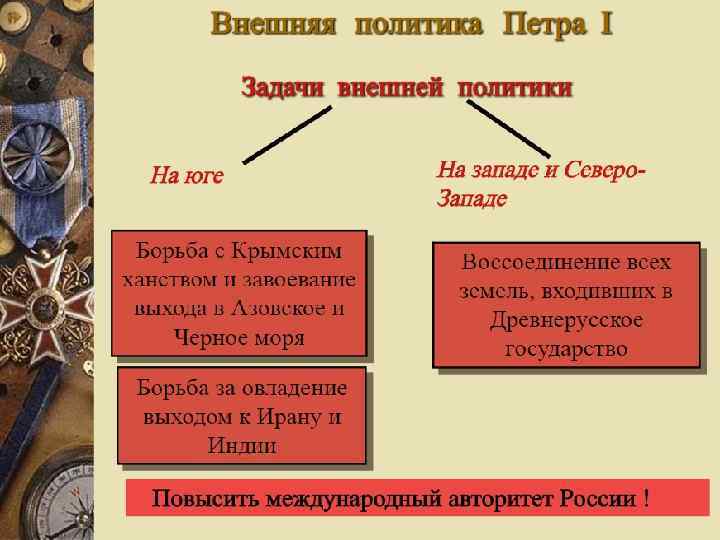 Внешняя политика Петра I

Задачи внешней политики

На юге

На западе и Северо-Западе

Борьба с Крымским ханством и завоевание выхода в Азовское и Черное моря

Борьба за овладение выходом к Ирану и Индии

Воссоединение всех земель, входивших в Древнерусское государство

Повысить международный авторитет России !